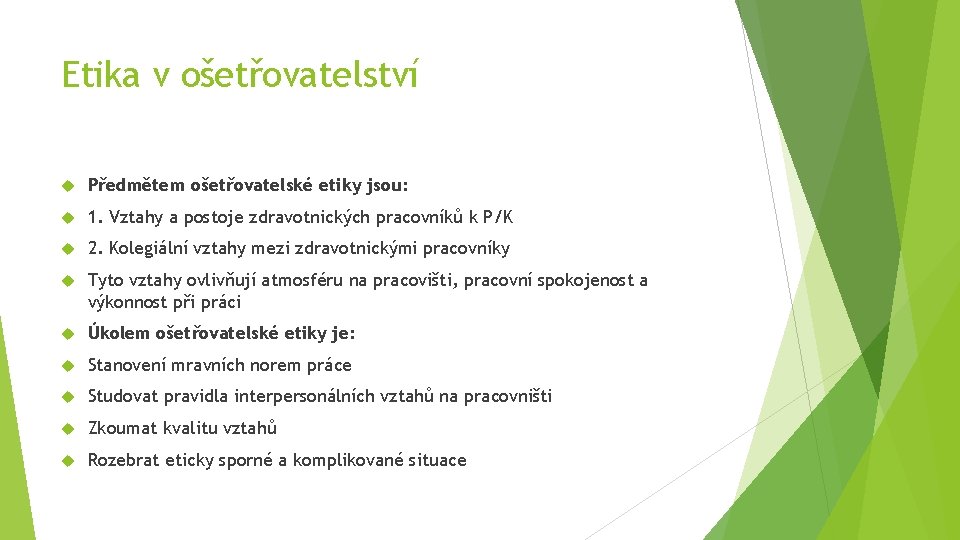 Etika v ošetřovatelství

Předmětem ošetřovatelské etiky jsou:

1. Vztahy a postoje zdravotnických pracovníků k P/K

2. Kolegiální vztahy mezi zdravotnickými pracovníky

Tyto vztahy ovlivňují atmosféru na pracovišti, pracovní spokojenost a výkonnost při práci

Úkolem ošetřovatelské etiky je:

Stanovení mravních norem práce

Studovat pravidla interpersonálních vztahů na pracovništi

Zkoumat kvalitu vztahů

Rozebrat eticky sporné a komplikované situace